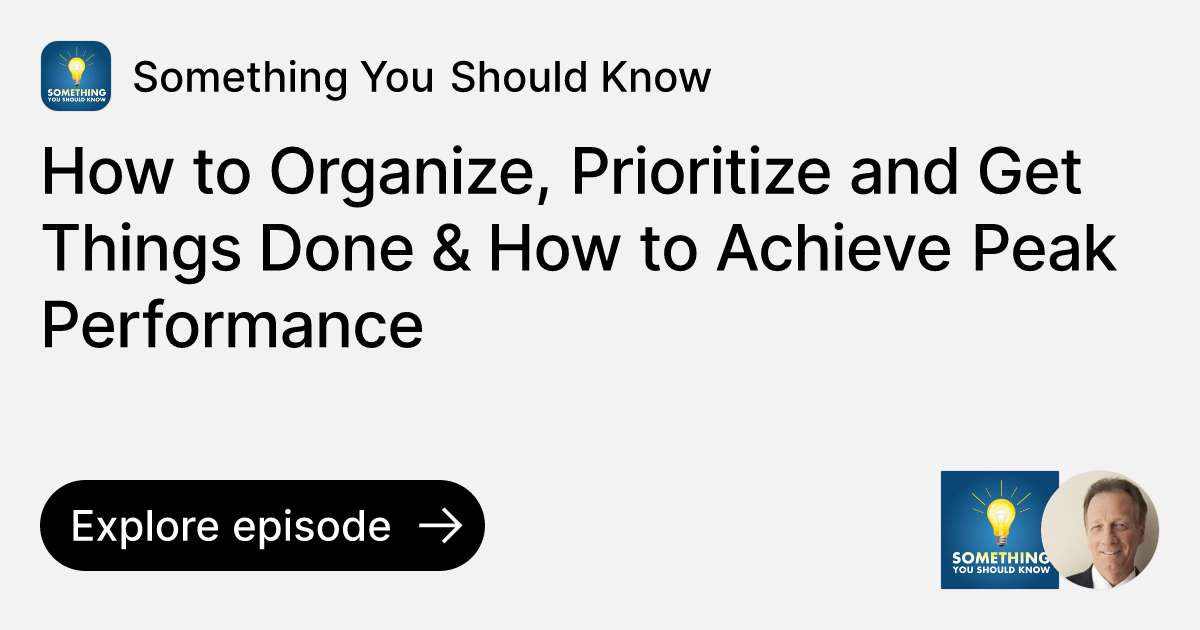 SOMETHING YOU SHOULD KNOW

Something You Should Know

How to Organize, Prioritize and Get Things Done & How to Achieve Peak Performance

Explore episode

SOMETHING YOU SHOULD KNOW